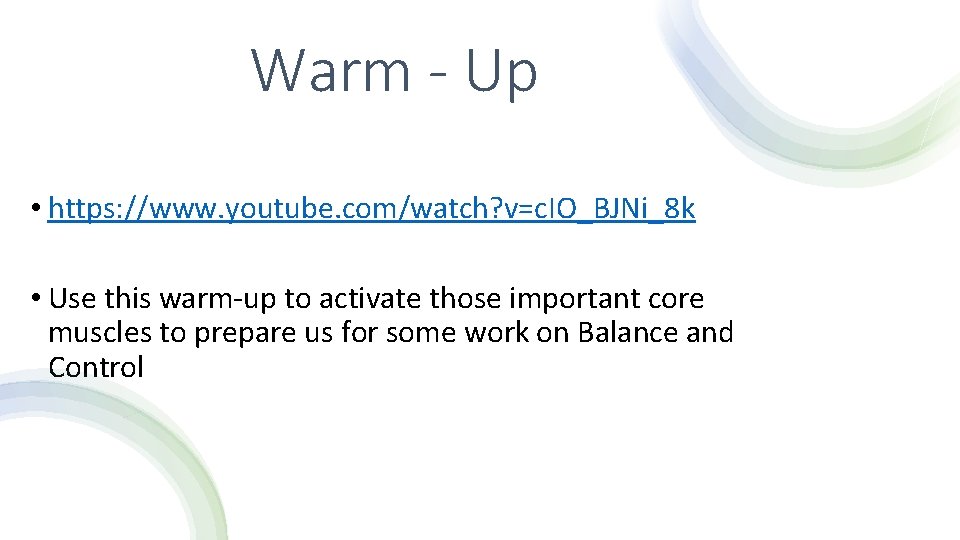 Warm - Up

• https://www.youtube.com/watch?v=cIO_BJNi_8k

• Use this warm-up to activate those important core muscles to prepare us for some work on Balance and Control